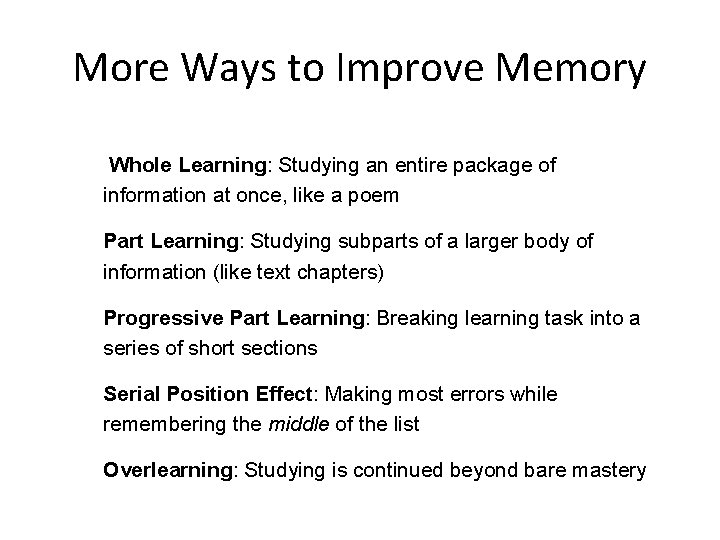 More Ways to Improve Memory

Whole Learning: Studying an entire package of information at once, like a poem

Part Learning: Studying subparts of a larger body of information (like text chapters)

Progressive Part Learning: Breaking learning task into a series of short sections

Serial Position Effect: Making most errors while remembering the middle of the list

Overlearning: Studying is continued beyond bare mastery